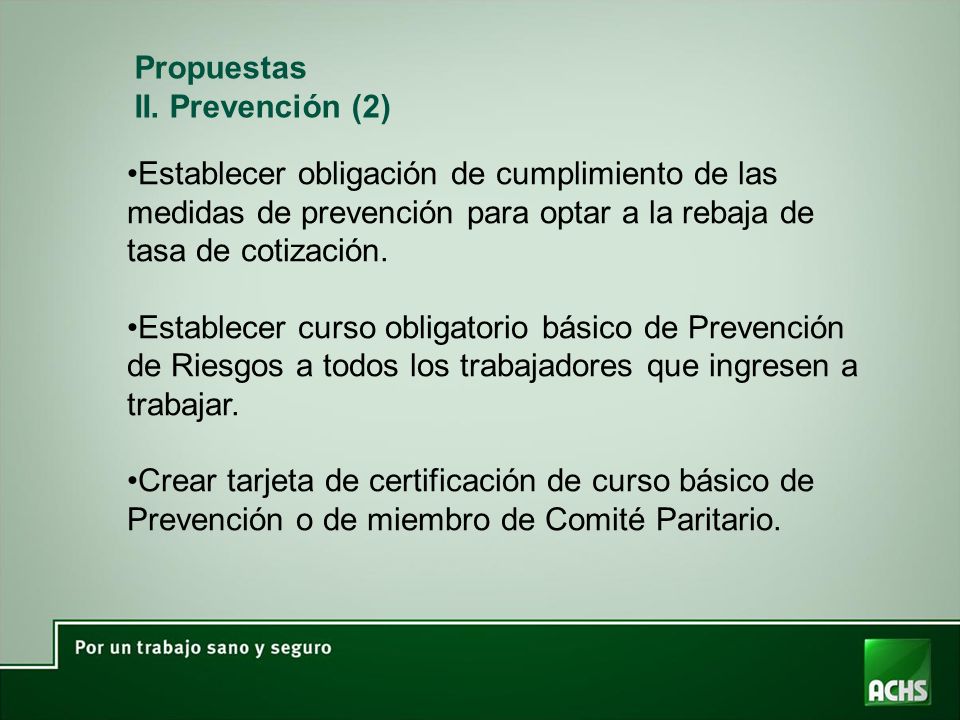 Propuestas
II. Prevención (2)

•Establecer obligación de cumplimiento de las medidas de prevención para optar a la rebaja de tasa de cotización.

•Establecer curso obligatorio básico de Prevención de Riesgos a todos los trabajadores que ingresen a trabajar.

•Crear tarjeta de certificación de curso básico de Prevención o de miembro de Comité Paritario.

Por un trabajo sano y seguro

ACHS